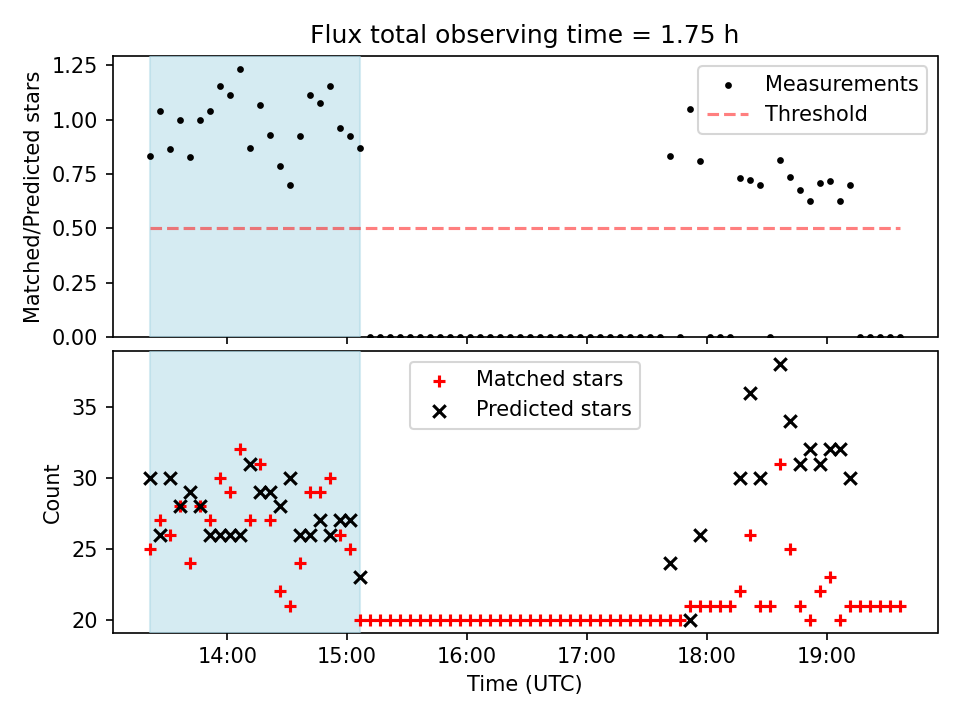 Flux total observing time = 1.75 h

Matched/Predicted stars

1.25
1.00
0.75
0.50
0.25
0.00

Measurements
Threshold

Count

35
30
25
20

Matched stars
Predicted stars

14:00
15:00
16:00
17:00
18:00
19:00

Time (UTC)